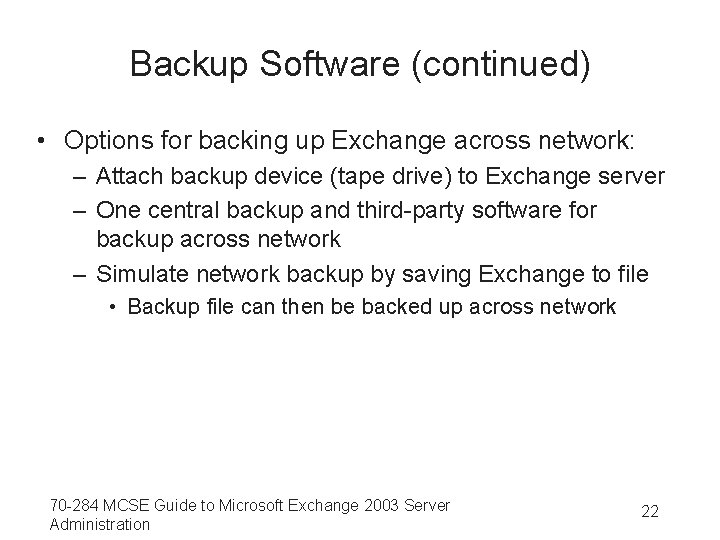 Backup Software (continued)

• Options for backing up Exchange across network:
– Attach backup device (tape drive) to Exchange server
– One central backup and third-party software for backup across network
– Simulate network backup by saving Exchange to file
• Backup file can then be backed up across network

70-284 MCSE Guide to Microsoft Exchange 2003 Server Administration

22